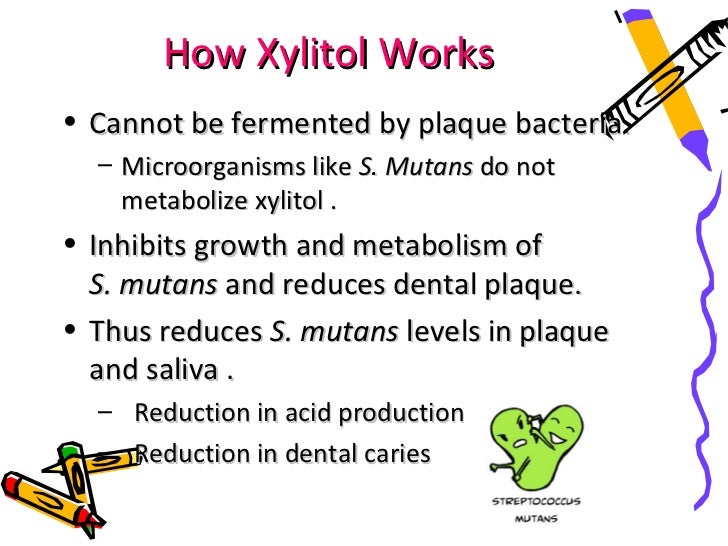 How Xylitol Works

• Cannot be fermented by plaque bacteria.
  – Microorganisms like S. Mutans do not metabolize xylitol .

• Inhibits growth and metabolism of S. mutans and reduces dental plaque.

• Thus reduces S. mutans levels in plaque and saliva .
  – Reduction in acid production
  – Reduction in dental caries

STREPTOCOCCUS MUTANS